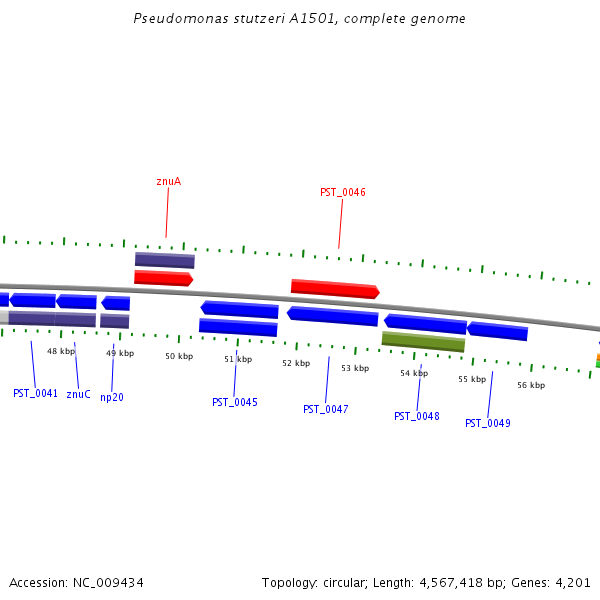 Pseudomonas stutzeri A1501, complete genome

znuA

PST_0046

48 kbp

49 kbp

50 kbp

51 kbp

52 kbp

53 kbp

54 kbp

55 kbp

56 kbp

PST_0041

znuC

np20

PST_0045

PST_0047

PST_0048

PST_0049

Accession: NC_009434

Topology: circular; Length: 4,567,418 bp; Genes: 4,201